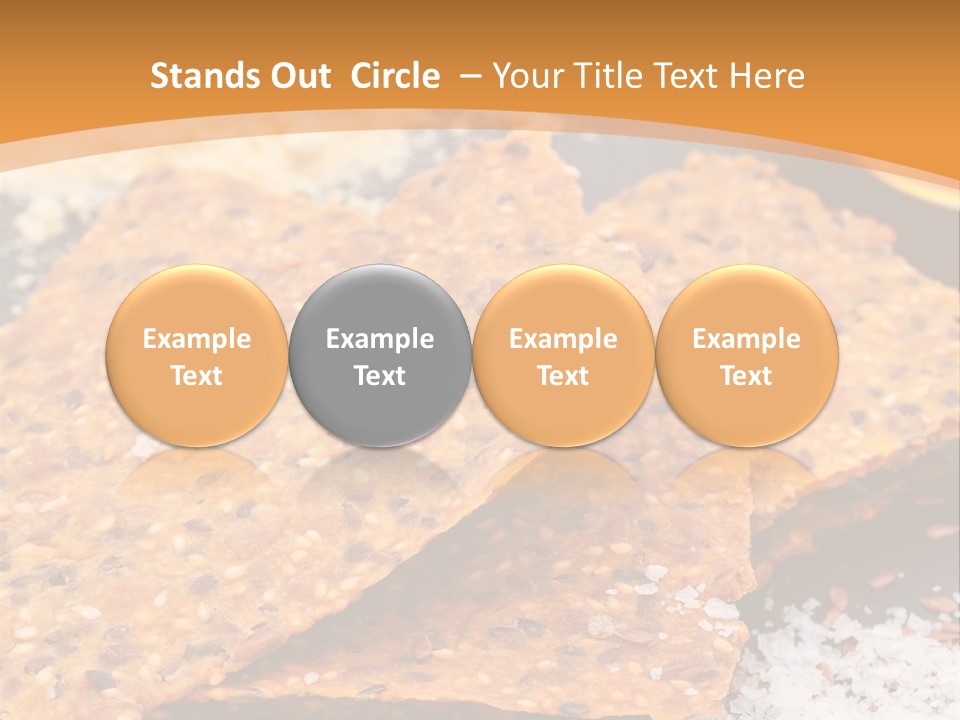 Stands Out Circle – Your Title Text Here

Example Text

Example Text

Example Text

Example Text